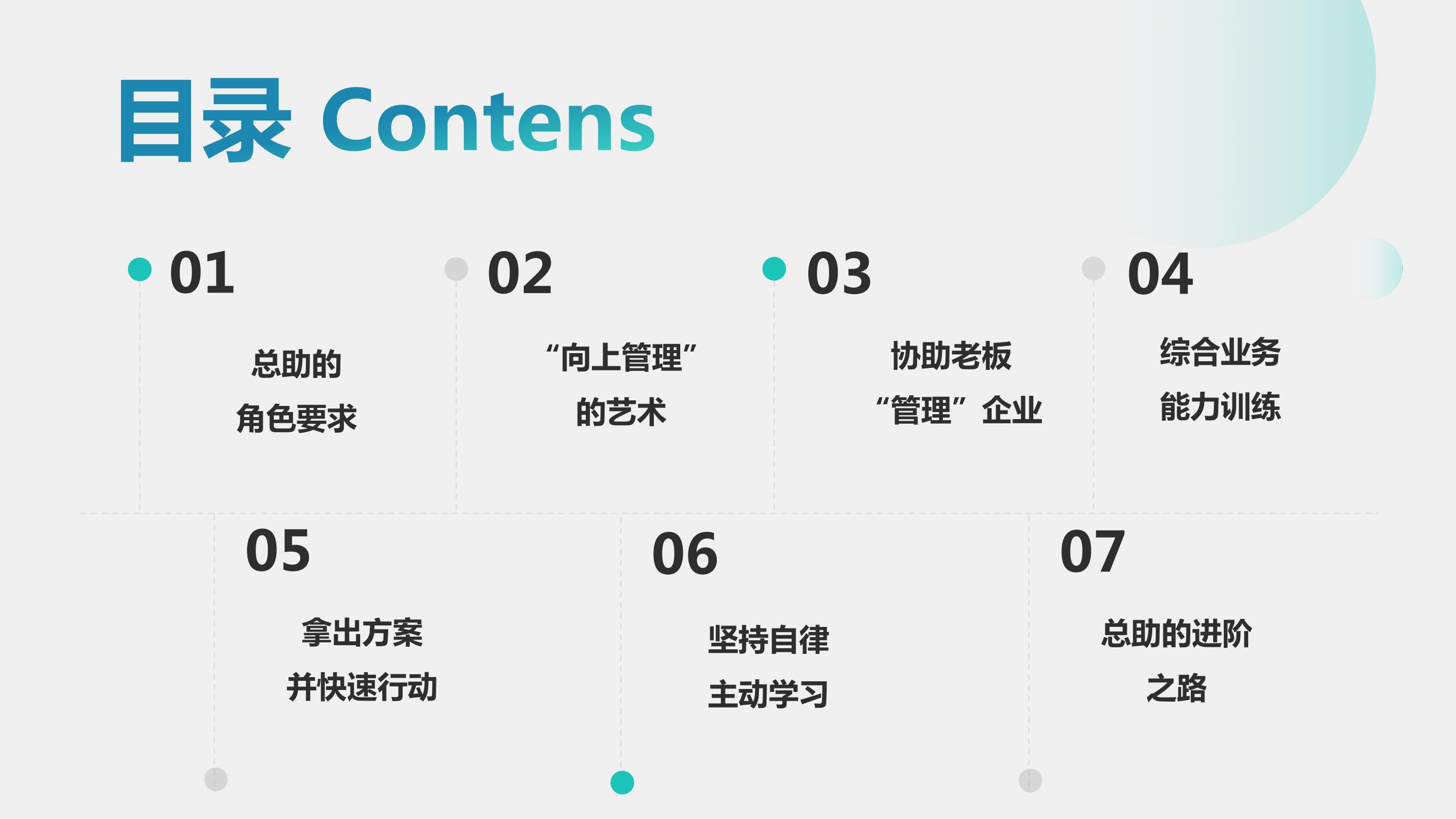 目录 Contens

01

总助的

角色要求

02

“向上管理”

的艺术

03

协助老板

“管理”企业

04

综合业务

能力训练

05

拿出方案

并快速行动

06

坚持自律

主动学习

07

总助的进阶

之路